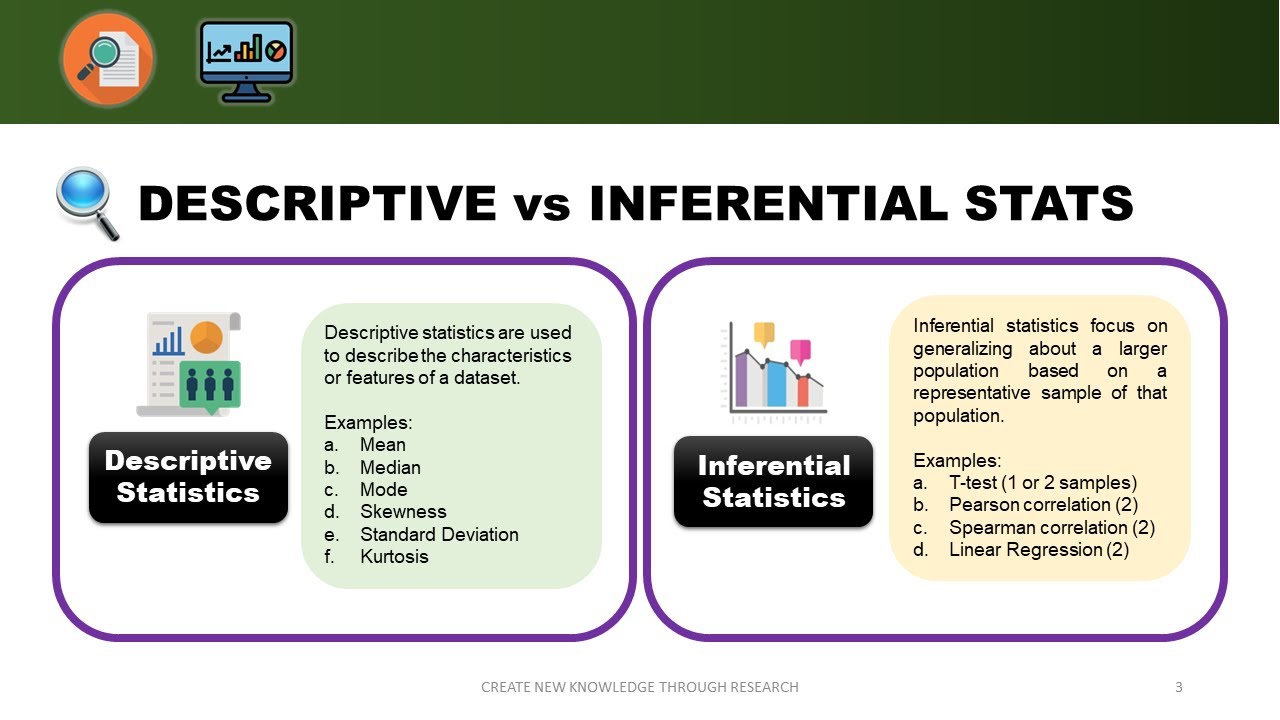 DESCRIPTIVE vs INFERENTIAL STATS

Descriptive Statistics

Descriptive statistics are used to describe the characteristics or features of a dataset.

Examples:
a. Mean
b. Median
c. Mode
d. Skewness
e. Standard Deviation
f. Kurtosis

Inferential Statistics

Inferential statistics focus on generalizing about a larger population based on a representative sample of that population.

Examples:
a. T-test (1 or 2 samples)
b. Pearson correlation (2)
c. Spearman correlation (2)
d. Linear Regression (2)

CREATE NEW KNOWLEDGE THROUGH RESEARCH

3